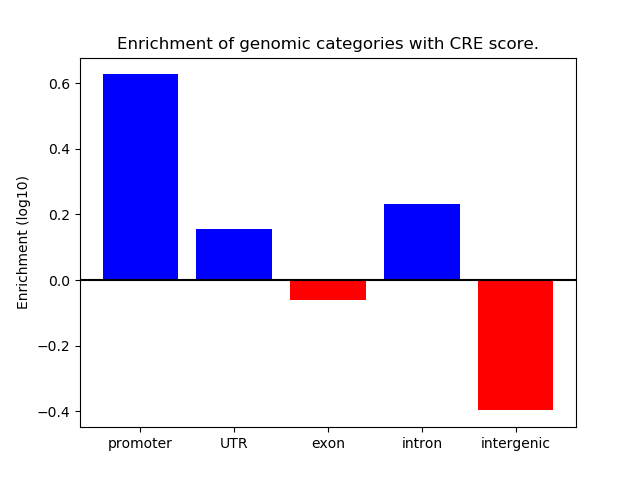 Enrichment of genomic categories with CRE score.

Enrichment (log10)

0.6
0.4
0.2
0.0
−0.2
−0.4

promoter
UTR
exon
intron
intergenic